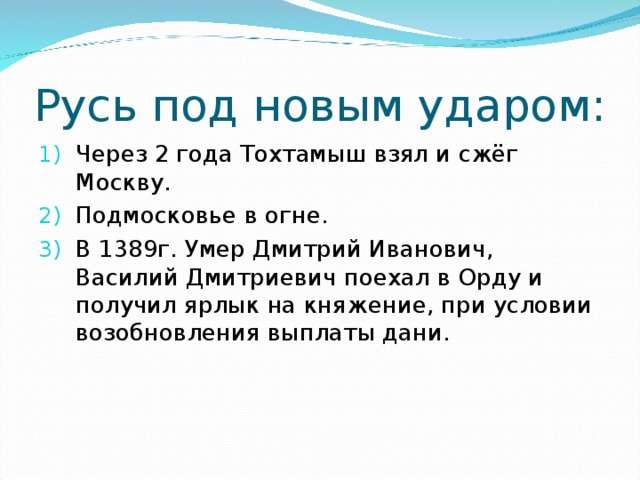 Русь под новым ударом:

1) Через 2 года Тохтамыш взял и сжёг Москву.
2) Подмосковье в огне.
3) В 1389г. Умер Дмитрий Иванович, Василий Дмитриевич поехал в Орду и получил ярлык на княжение, при условии возобновления выплаты дани.